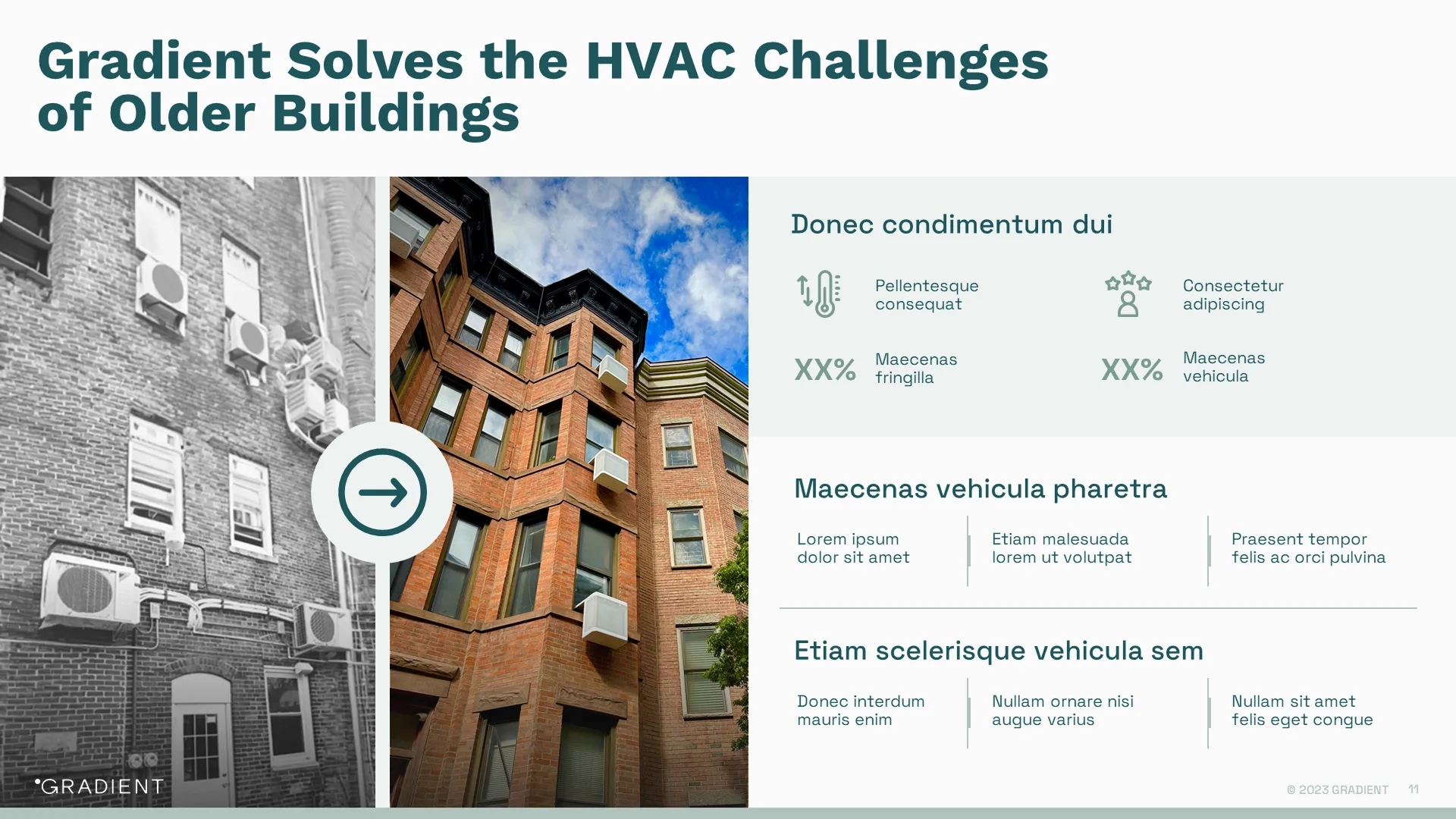 Gradient Solves the HVAC Challenges of Older Buildings

Donec condimentum dui

Pellentesque consequat

Consectetur adipiscing

XX% Maecenas fringilla

XX% Maecenas vehicula

Maecenas vehicula pharetra

Lorem ipsum dolor sit amet

Etiam malesuada lorem ut volutpat

Praesent tempor felis ac orci pulvina

Etiam scelerisque vehicula sem

Donec interdum mauris enim

Nullam ornare nisi augue varius

Nullam sit amet felis eget congue

GRADIENT

© 2023 GRADIENT 11